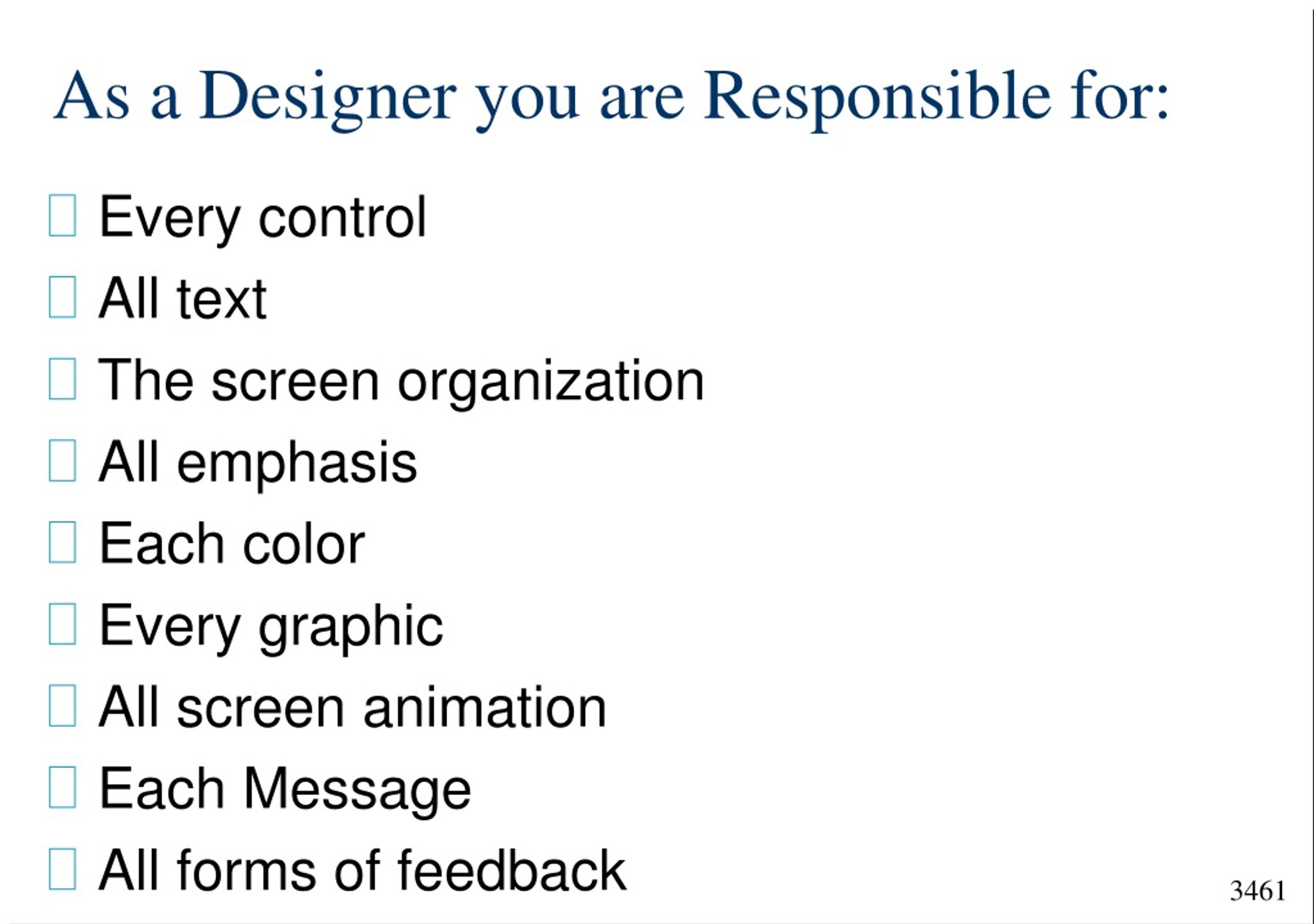 As a Designer you are Responsible for:

Every control
All text
The screen organization
All emphasis
Each color
Every graphic
All screen animation
Each Message
All forms of feedback

3461